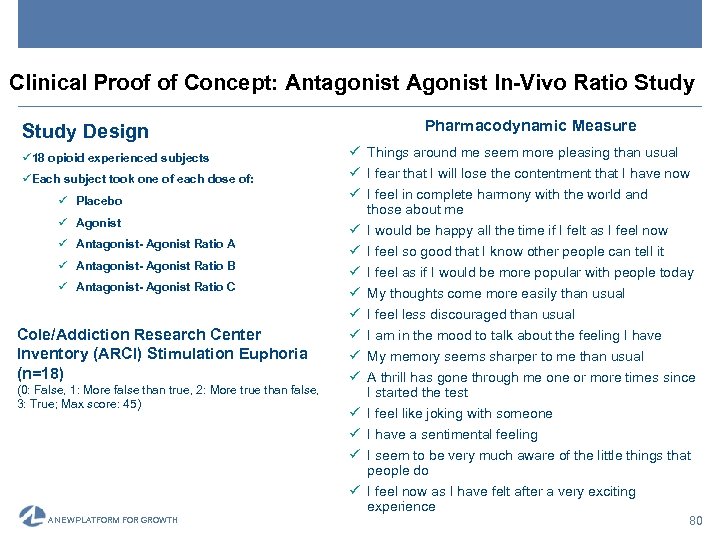 Clinical Proof of Concept: Antagonist Agonist In-Vivo Ratio Study

Study Design

✓18 opioid experienced subjects

✓Each subject took one of each dose of:

✓ Placebo

✓ Agonist

✓ Antagonist- Agonist Ratio A

✓ Antagonist- Agonist Ratio B

✓ Antagonist- Agonist Ratio C

Cole/Addiction Research Center Inventory (ARCI) Stimulation Euphoria (n=18)

(0: False, 1: More false than true, 2: More true than false, 3: True; Max score: 45)

Pharmacodynamic Measure

✓ Things around me seem more pleasing than usual

✓ I fear that I will lose the contentment that I have now

✓ I feel in complete harmony with the world and those about me

✓ I would be happy all the time if I felt as I feel now

✓ I feel so good that I know other people can tell it

✓ I feel as if I would be more popular with people today

✓ My thoughts come more easily than usual

✓ I feel less discouraged than usual

✓ I am in the mood to talk about the feeling I have

✓ My memory seems sharper to me than usual

✓ A thrill has gone through me one or more times since I started the test

✓ I feel like joking with someone

✓ I have a sentimental feeling

✓ I seem to be very much aware of the little things that people do

✓ I feel now as I have felt after a very exciting experience

A NEW PLATFORM FOR GROWTH

80